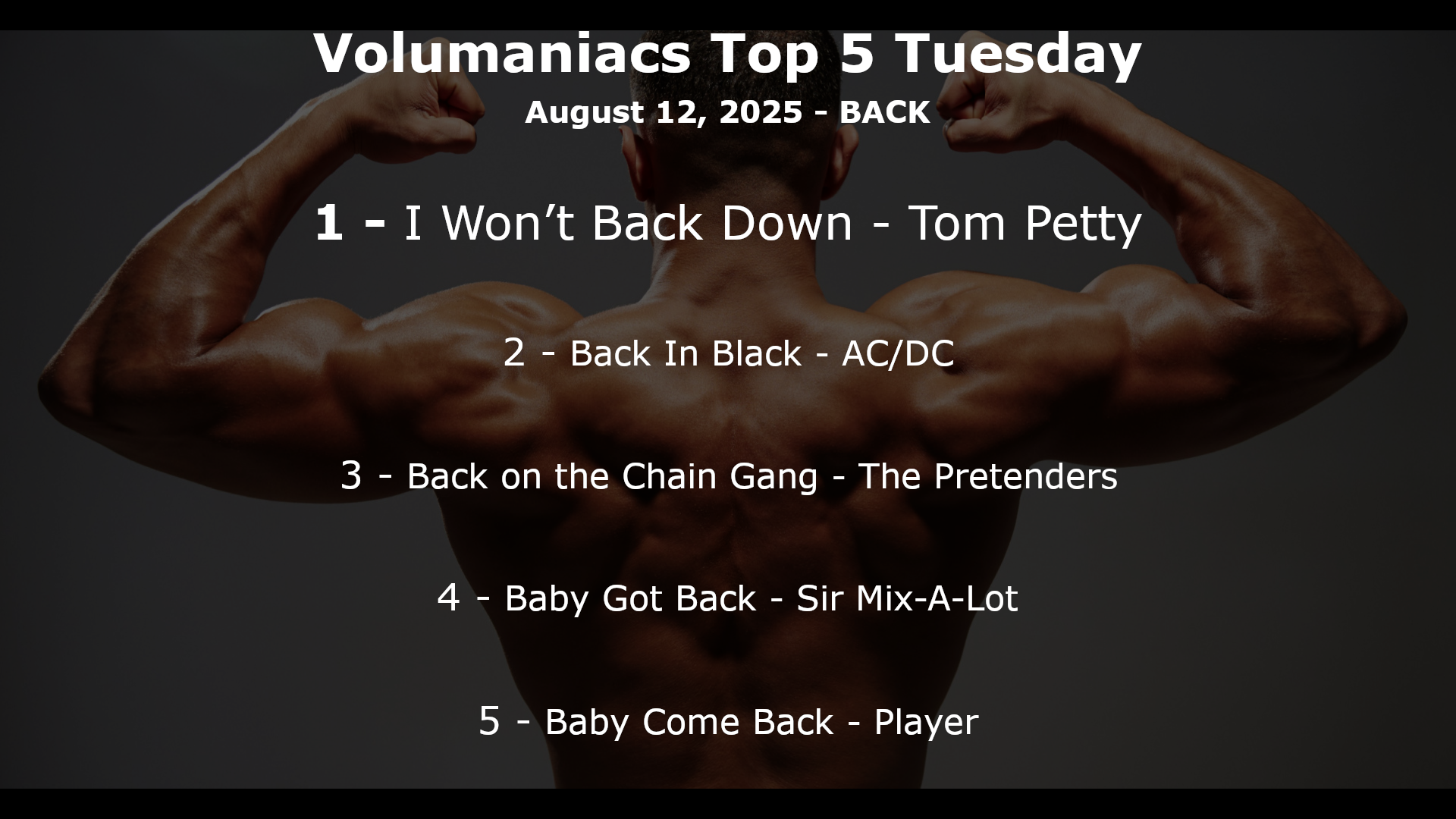 Volumaniacs Top 5 Tuesday
August 12, 2025 - BACK

1 - I Won’t Back Down - Tom Petty

2 - Back In Black - AC/DC

3 - Back on the Chain Gang - The Pretenders

4 - Baby Got Back - Sir Mix-A-Lot

5 - Baby Come Back - Player